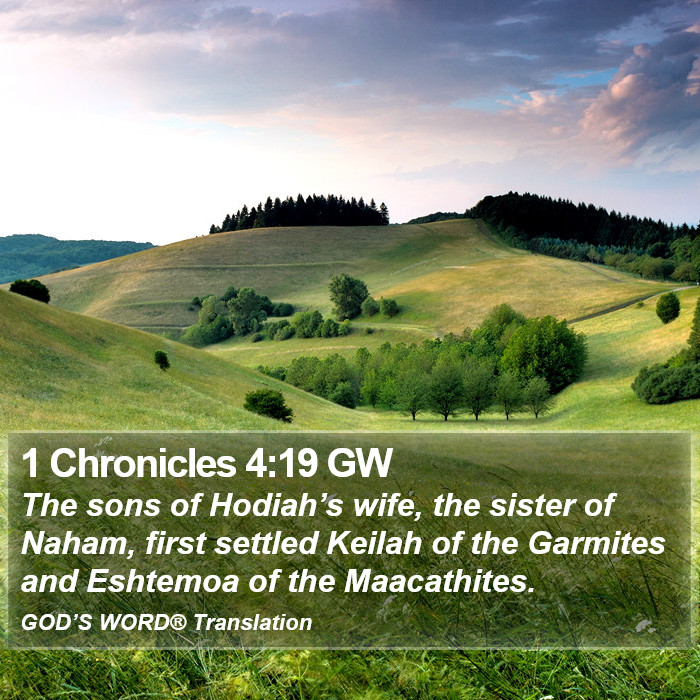 1 Chronicles 4:19 GW
The sons of Hodiah’s wife, the sister of Naham, first settled Keilah of the Garmites and Eshtemoa of the Maacathites.

GOD’S WORD® Translation